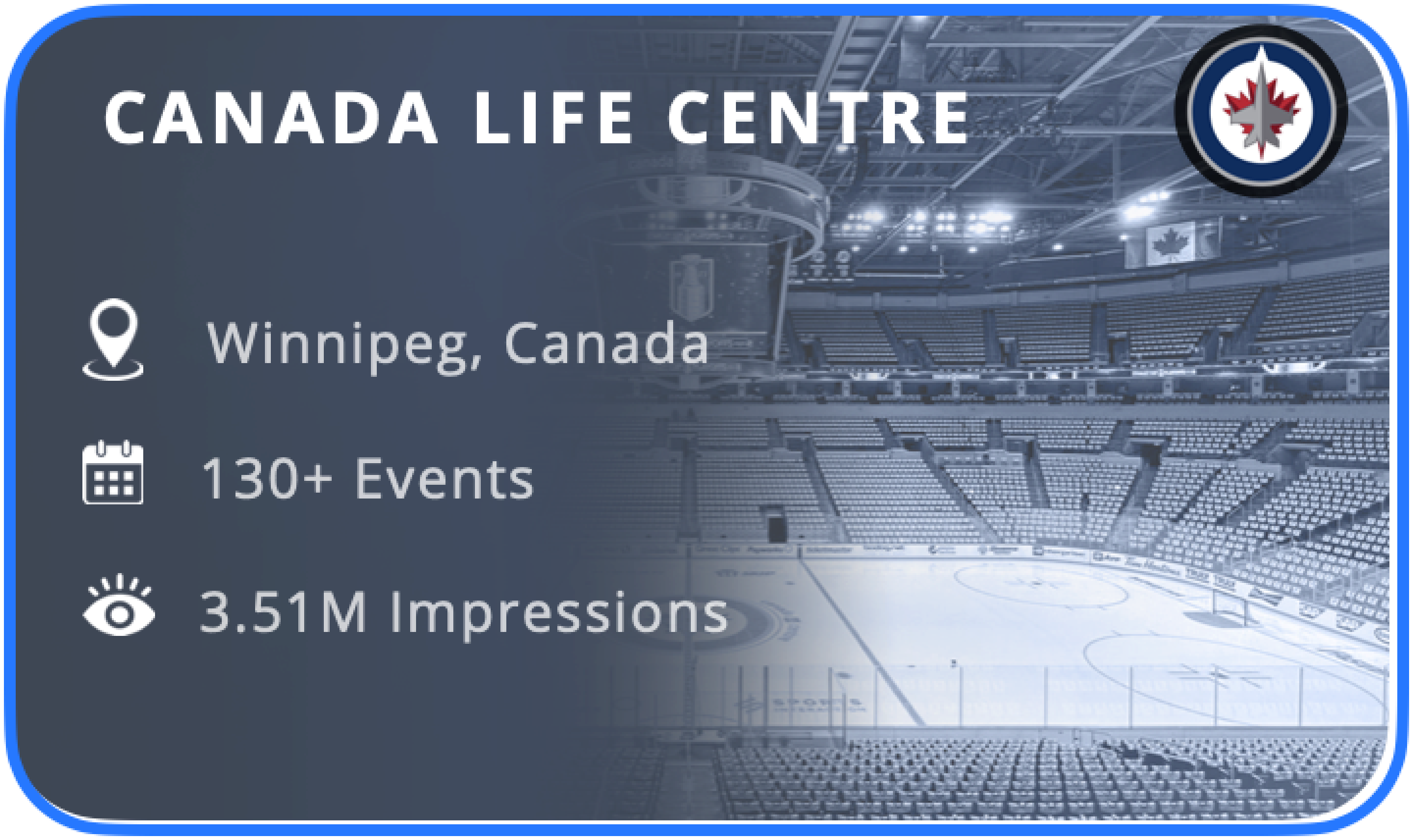 CANADA LIFE CENTRE

Winnipeg, Canada

130+ Events

3.51M Impressions